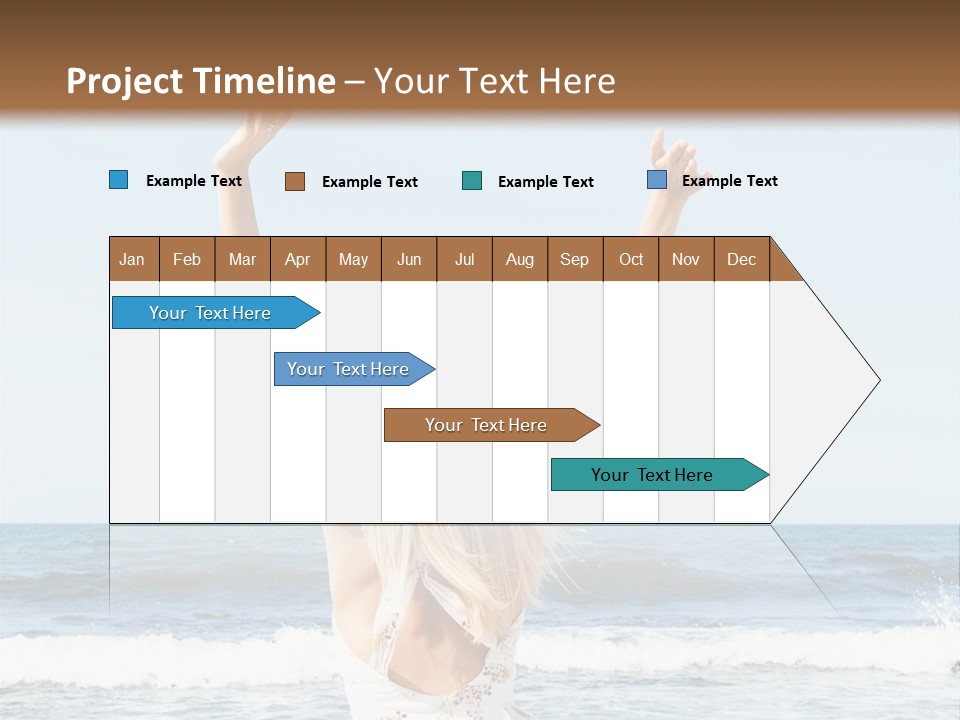 Project Timeline – Your Text Here

Example Text

Example Text

Example Text

Example Text

| Jan | Feb | Mar | Apr | May | Jun | Jul | Aug | Sep | Oct | Nov | Dec |
|---|---|---|---|---|---|---|---|---|---|---|---|

Your Text Here

Your Text Here

Your Text Here

Your Text Here